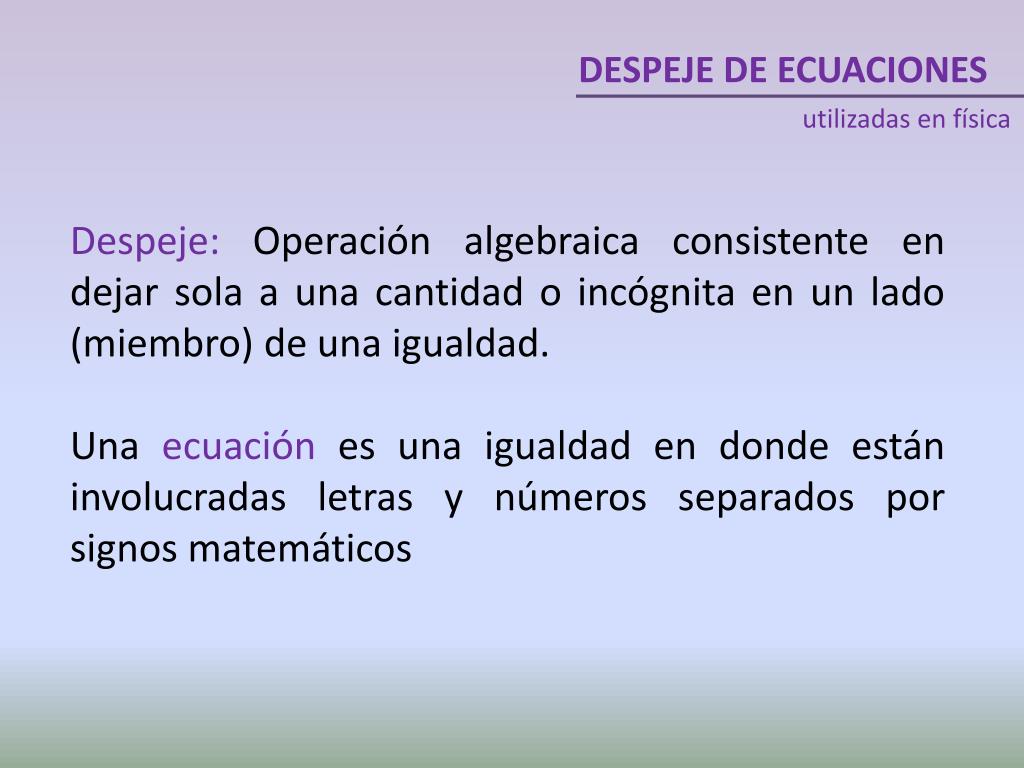 DESPEJE DE ECUACIONES
utilizadas en física

Despeje: Operación algebraica consistente en dejar sola a una cantidad o incógnita en un lado (miembro) de una igualdad.

Una ecuación es una igualdad en donde están involucradas letras y números separados por signos matemáticos